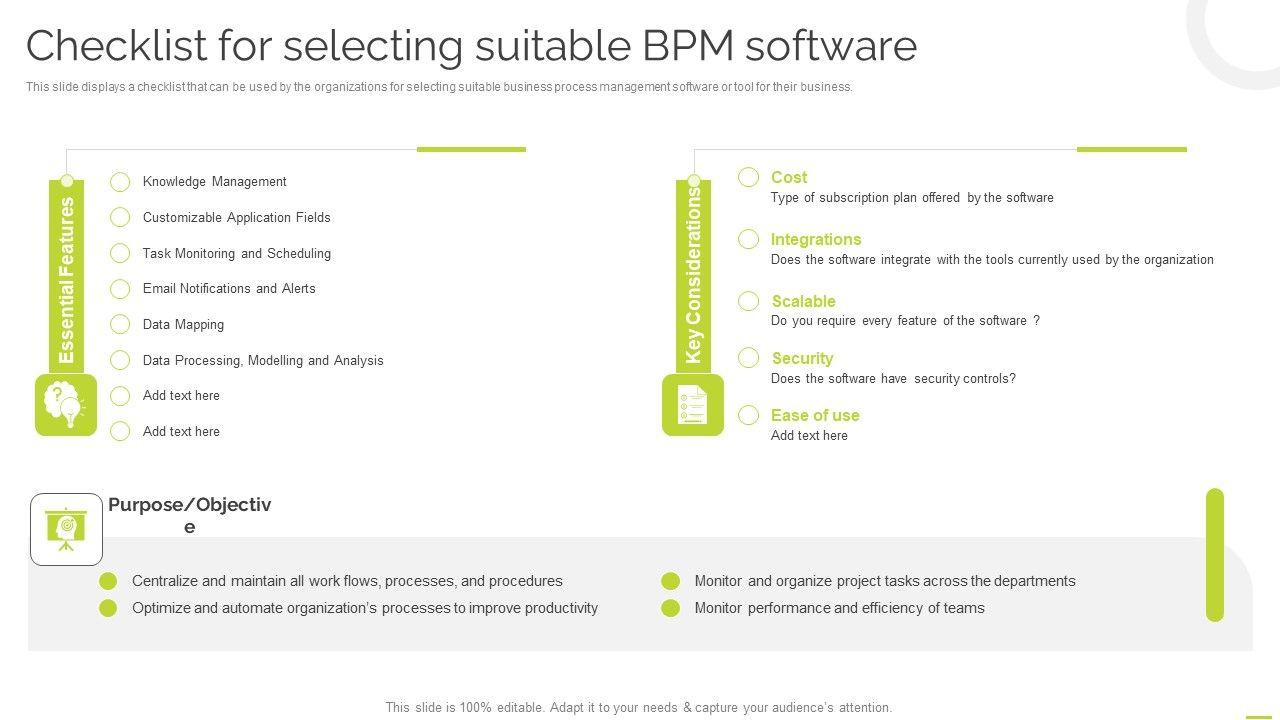 Checklist for selecting suitable BPM software

This slide displays a checklist that can be used by the organizations for selecting suitable business process management software or tool for their business.

Essential Features

Knowledge Management

Customizable Application Fields

Task Monitoring and Scheduling

Email Notifications and Alerts

Data Mapping

Data Processing, Modelling and Analysis

Add text here

Add text here

Key Considerations

Cost
Type of subscription plan offered by the software

Integrations
Does the software integrate with the tools currently used by the organization

Scalable
Do you require every feature of the software ?

Security
Does the software have security controls?

Ease of use
Add text here

Purpose/Objective

Centralize and maintain all work flows, processes, and procedures

Optimize and automate organization's processes to improve productivity

Monitor and organize project tasks across the departments

Monitor performance and efficiency of teams

This slide is 100% editable. Adapt it to your needs & capture your audience's attention.